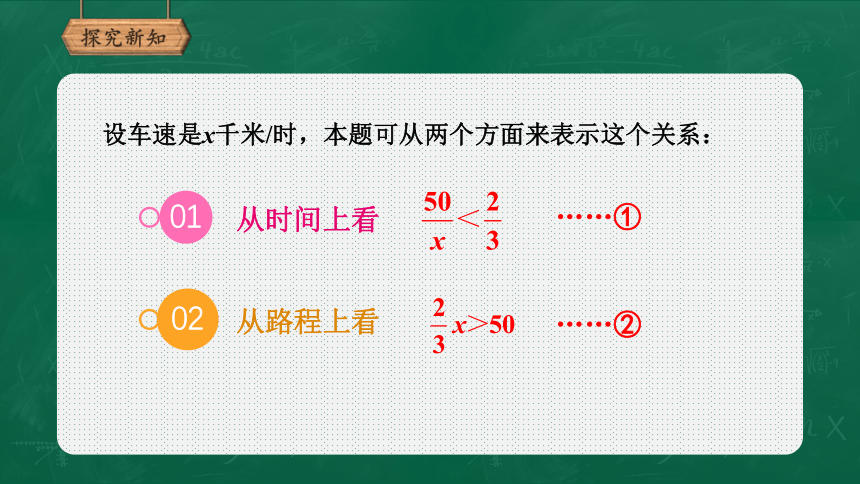 探究新知

设车速是$x$千米/时，本题可从两个方面来表示这个关系：

01 从时间上看 $\frac{50}{x}<\frac{2}{3}$ ……①

02 从路程上看 $\frac{2}{3}x>50$ ……②